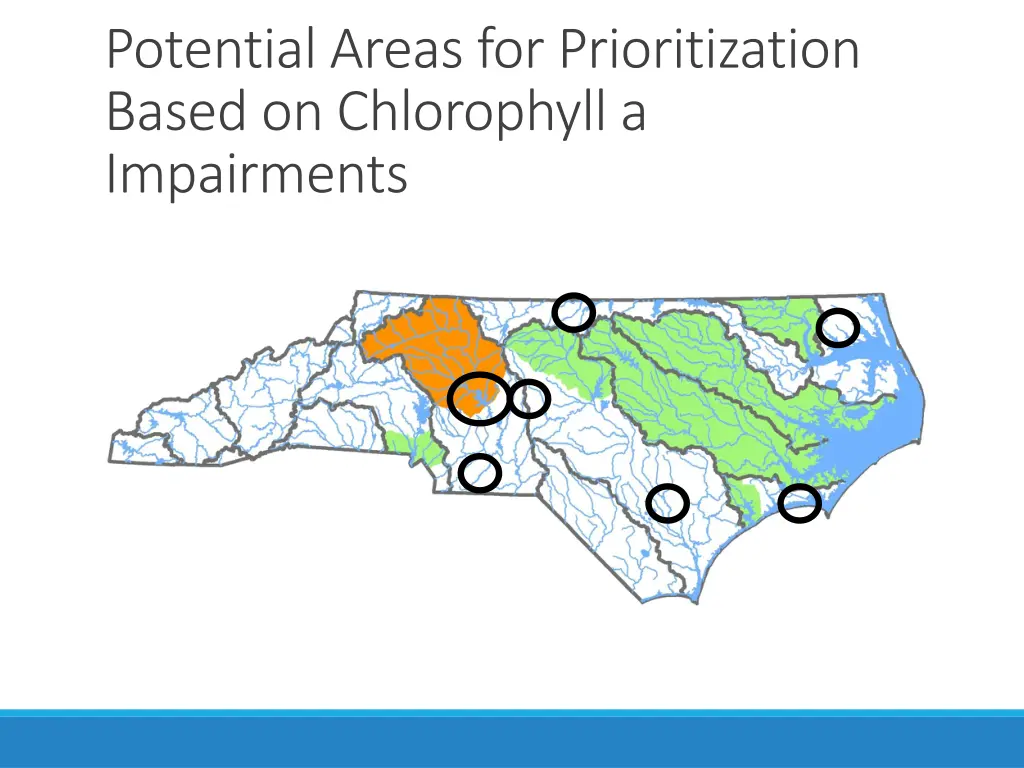 Potential Areas for Prioritization Based on Chlorophyll a Impairments